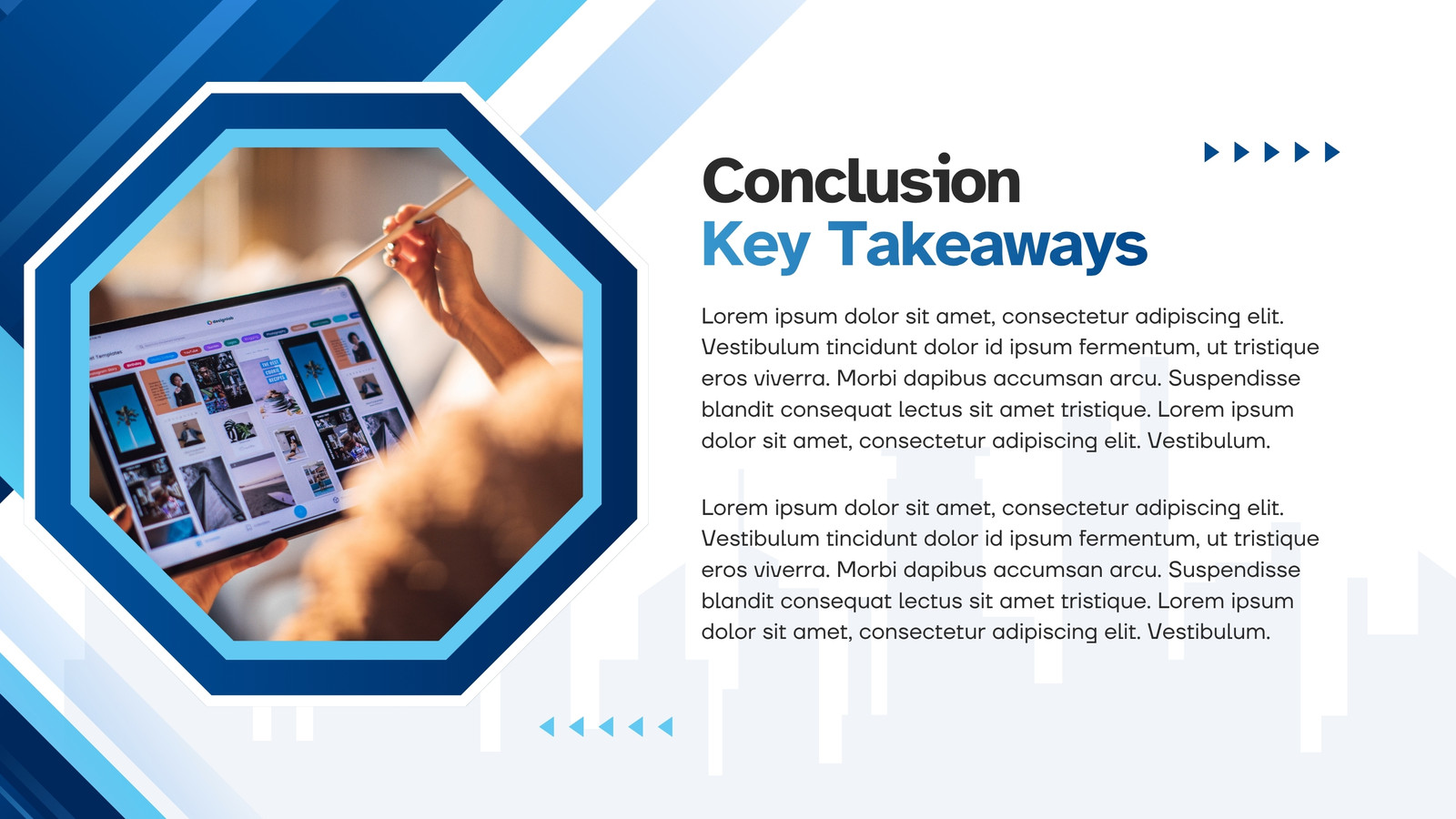 Conclusion
Key Takeaways

Lorem ipsum dolor sit amet, consectetur adipiscing elit. Vestibulum tincidunt dolor id ipsum fermentum, ut tristique eros viverra. Morbi dapibus accumsan arcu. Suspendisse blandit consequat lectus sit amet tristique. Lorem ipsum dolor sit amet, consectetur adipiscing elit. Vestibulum.

Lorem ipsum dolor sit amet, consectetur adipiscing elit. Vestibulum tincidunt dolor id ipsum fermentum, ut tristique eros viverra. Morbi dapibus accumsan arcu. Suspendisse blandit consequat lectus sit amet tristique. Lorem ipsum dolor sit amet, consectetur adipiscing elit. Vestibulum.